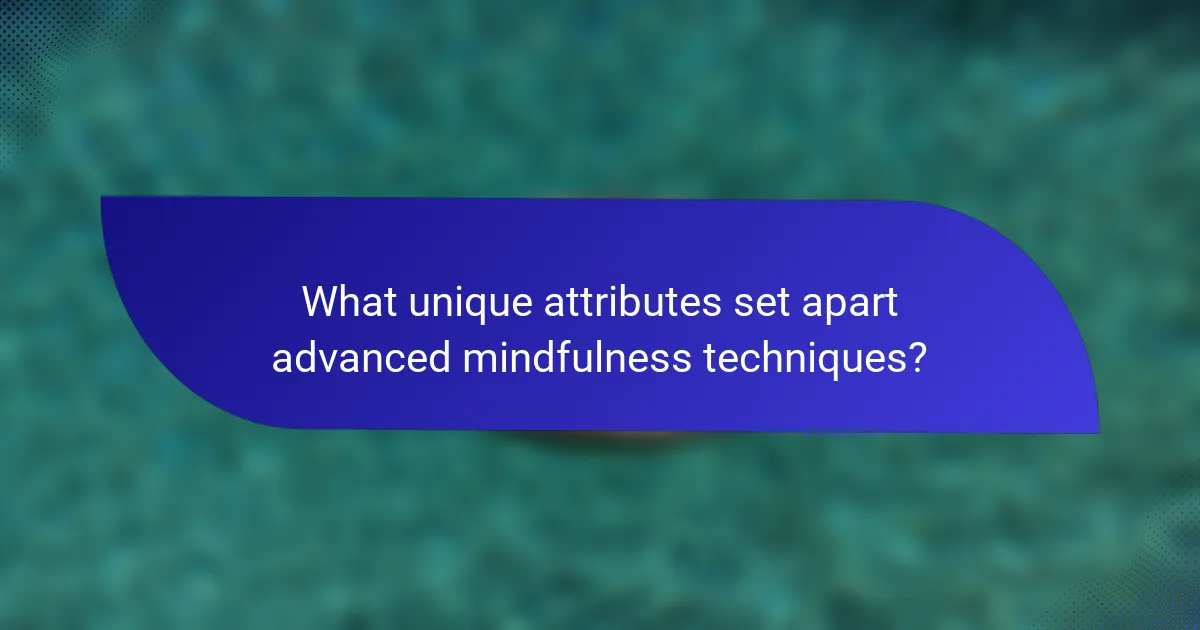 What unique attributes set apart advanced mindfulness techniques?